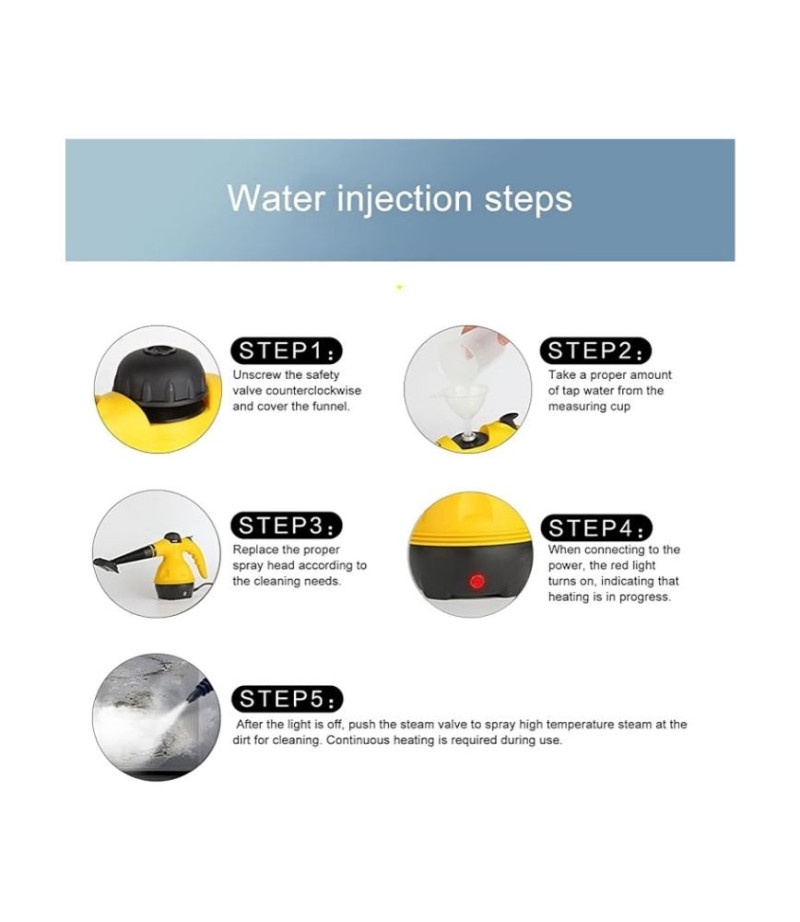 Water injection steps

STEP1:
Unscrew the safety valve counterclockwise and cover the funnel.

STEP2:
Take a proper amount of tap water from the measuring cup

STEP3:
Replace the proper spray head according to the cleaning needs.

STEP4:
When connecting to the power, the red light turns on, indicating that heating is in progress.

STEP5:
After the light is off, push the steam valve to spray high temperature steam at the dirt for cleaning. Continuous heating is required during use.